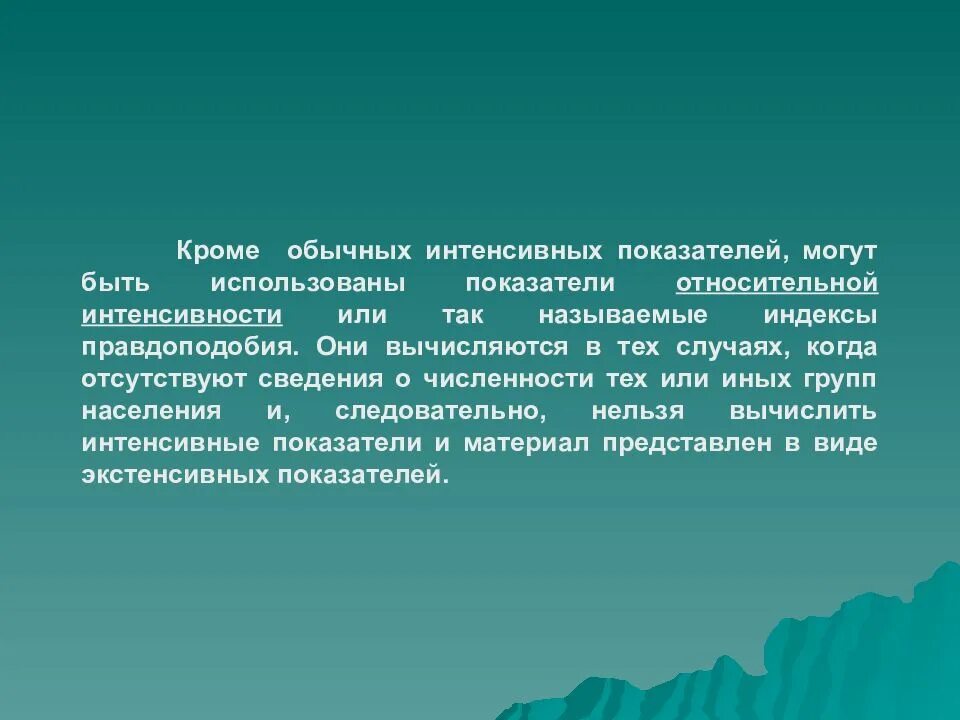 Кроме обычных интенсивных показателей, могут быть использованы показатели относительной интенсивности или так называемые индексы правдоподобия. Они вычисляются в тех случаях, когда отсутствуют сведения о численности тех или иных групп населения и, следовательно, нельзя вычислить интенсивные показатели и материал представлен в виде экстенсивных показателей.